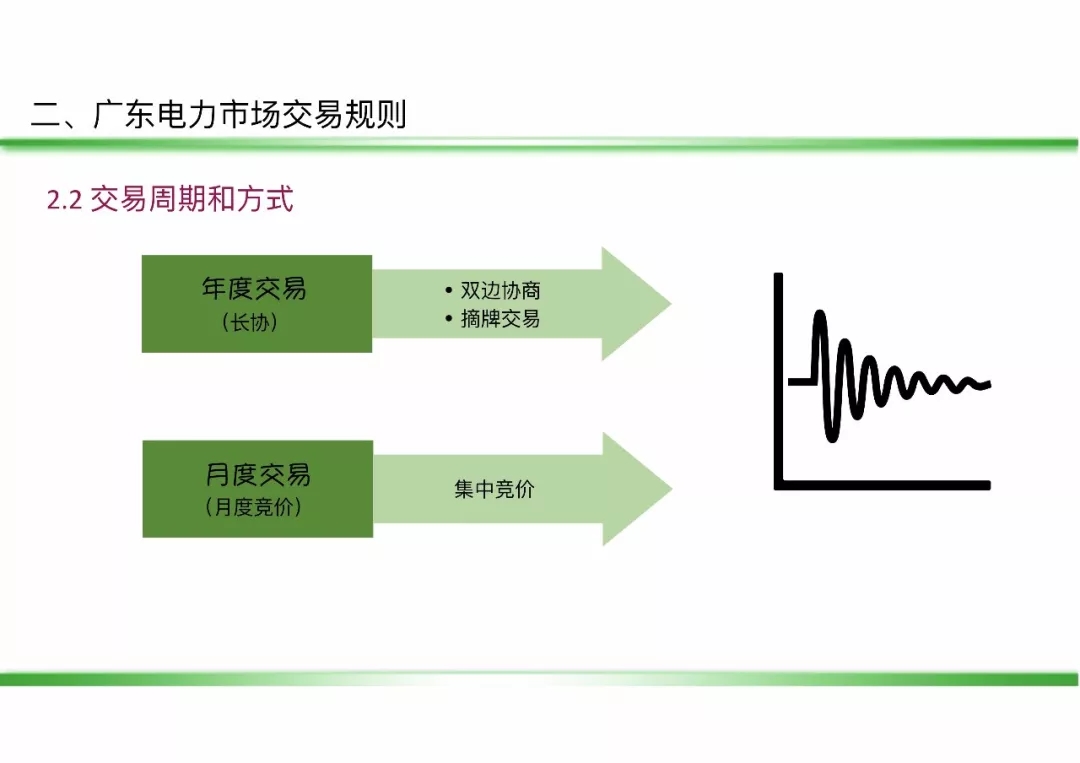 二、广东电力市场交易规则

2.2 交易周期和方式

年度交易
（长协）

• 双边协商
• 摘牌交易

月度交易
（月度竞价）

集中竞价